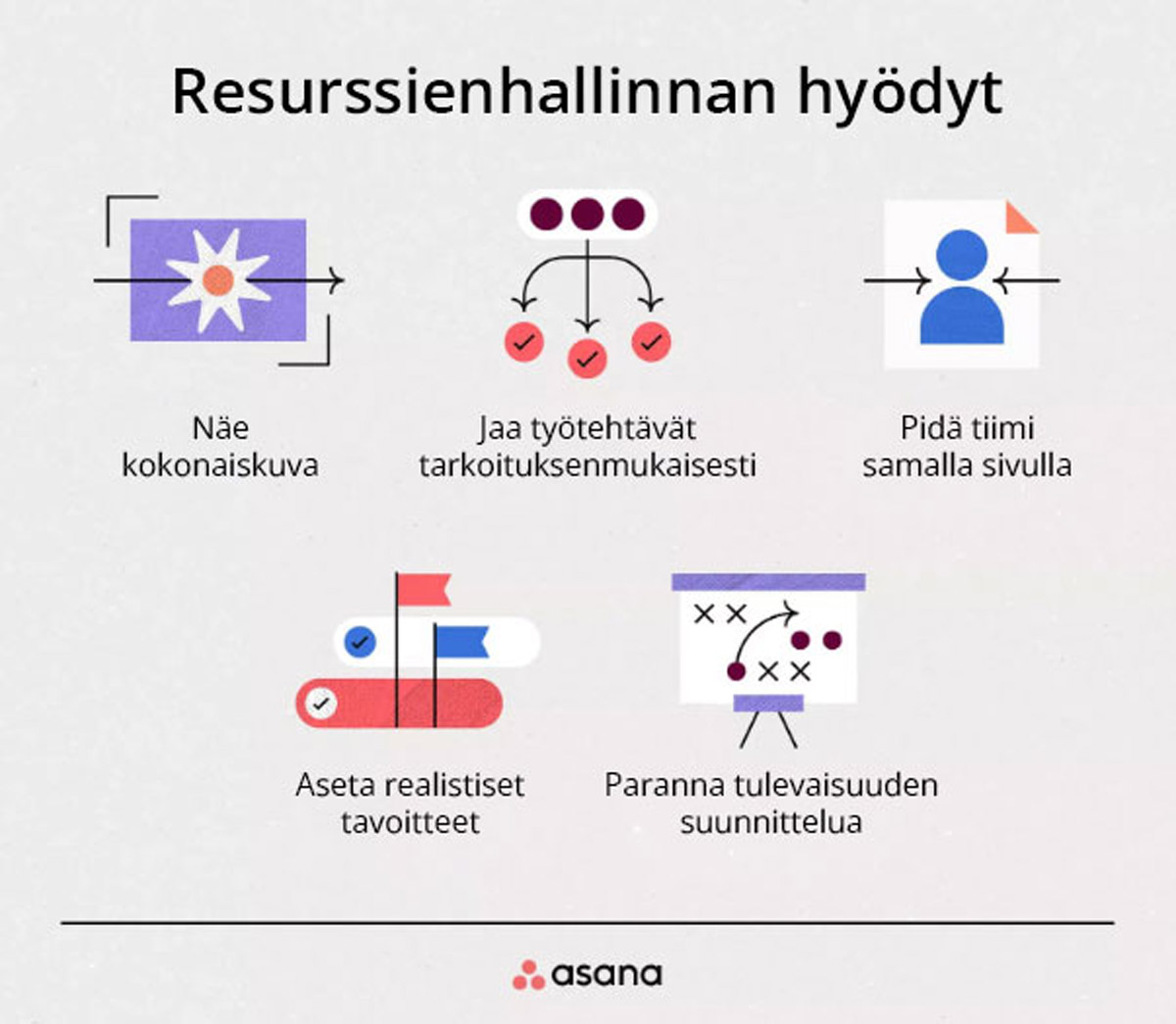 Resurssienhallinnan hyödyt

Näe kokonaiskuva

Jaa työtehtävät tarkoituksenmukaisesti

Pidä tiimi samalla sivulla

Aseta realistiset tavoitteet

Paranna tulevaisuuden suunnittelua

asana